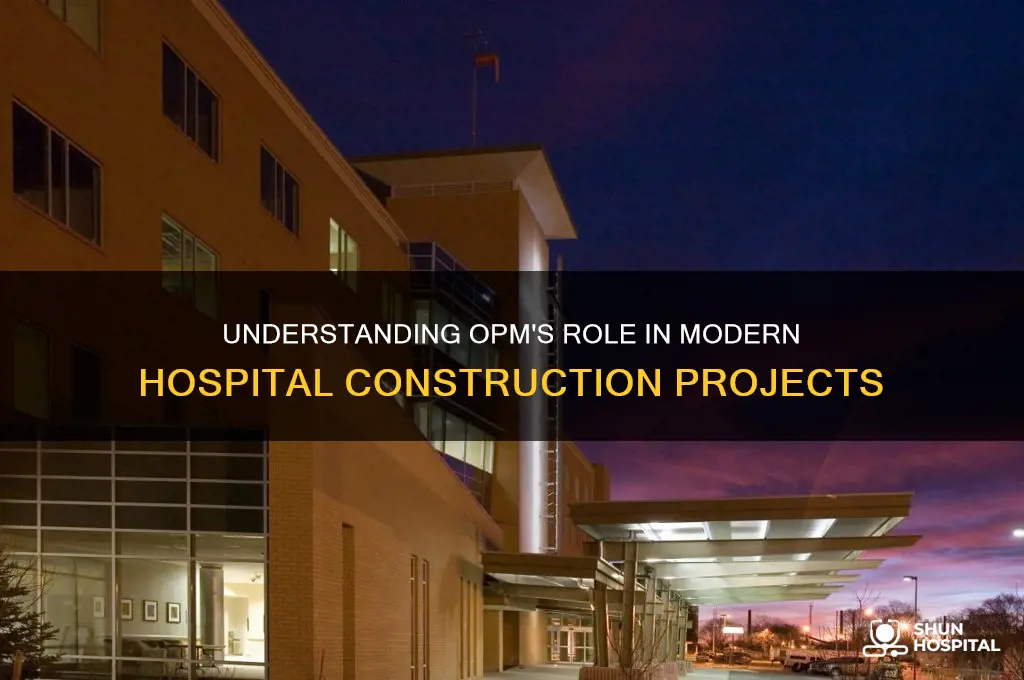 UNDERSTANDING OPM'S ROLE IN MODERN HOSPITAL CONSTRUCTION PROJECTS

SHUN HOSPITAL